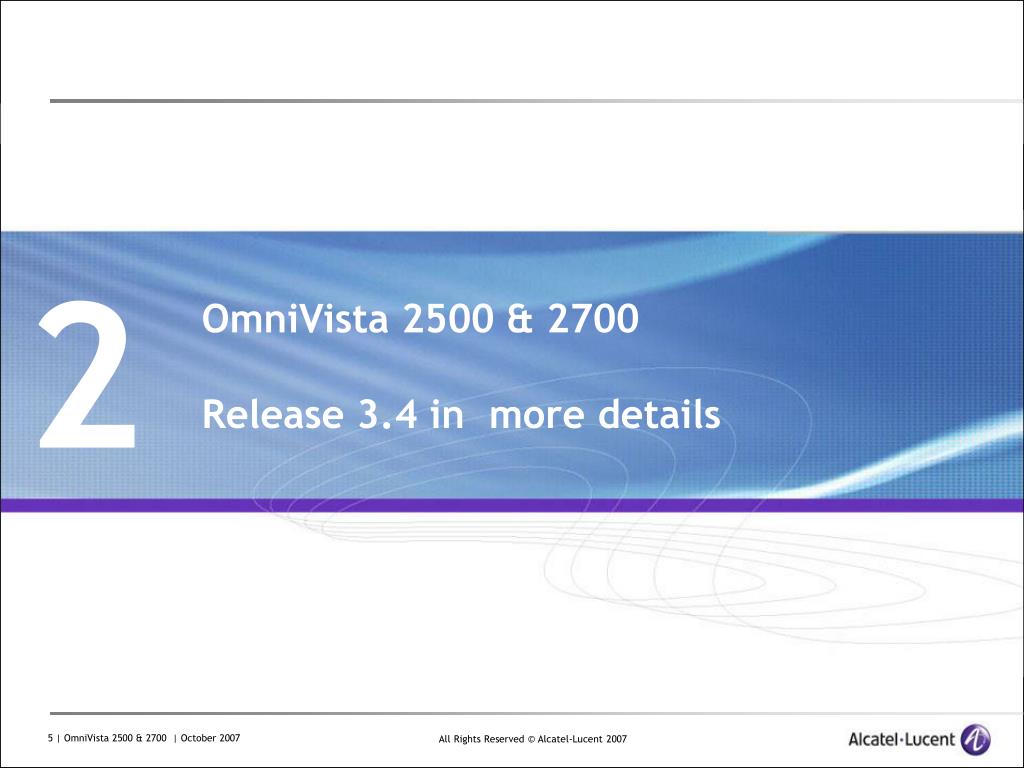 2

OmniVista 2500 & 2700

Release 3.4 in more details

5 | OmniVista 2500 & 2700 | October 2007

All Rights Reserved © Alcatel-Lucent 2007

Alcatel·Lucent